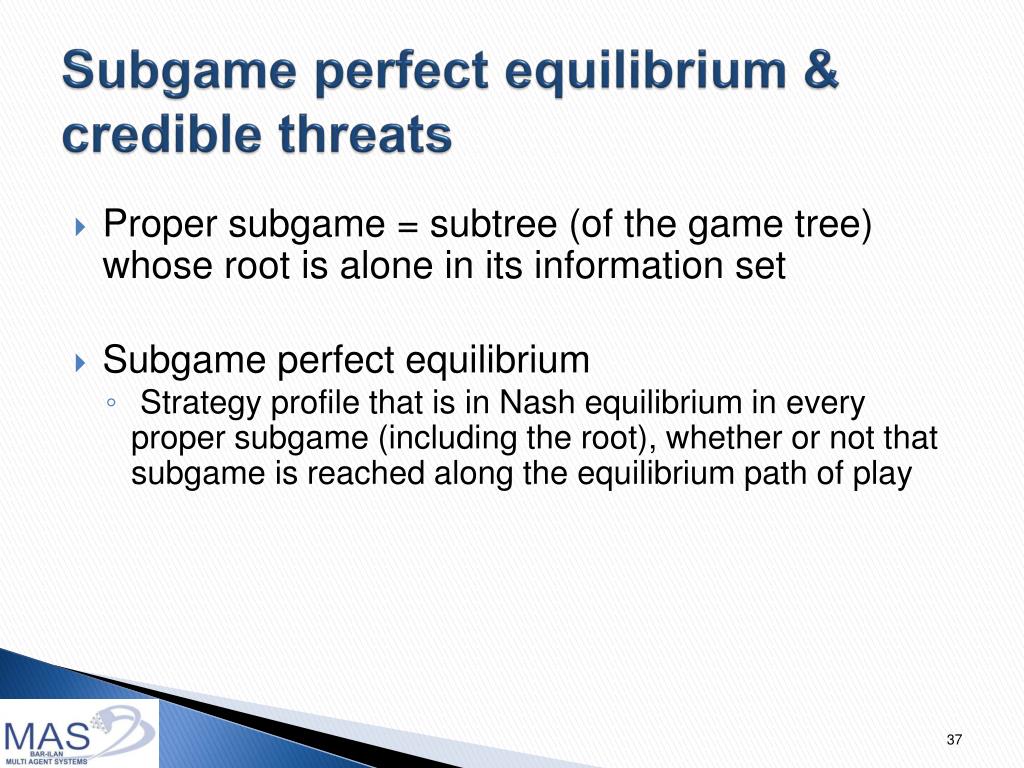 Subgame perfect equilibrium & credible threats

Proper subgame = subtree (of the game tree) whose root is alone in its information set

Subgame perfect equilibrium

Strategy profile that is in Nash equilibrium in every proper subgame (including the root), whether or not that subgame is reached along the equilibrium path of play

MAS
BAR-ILAN
MULTI AGENT SYSTEMS

37